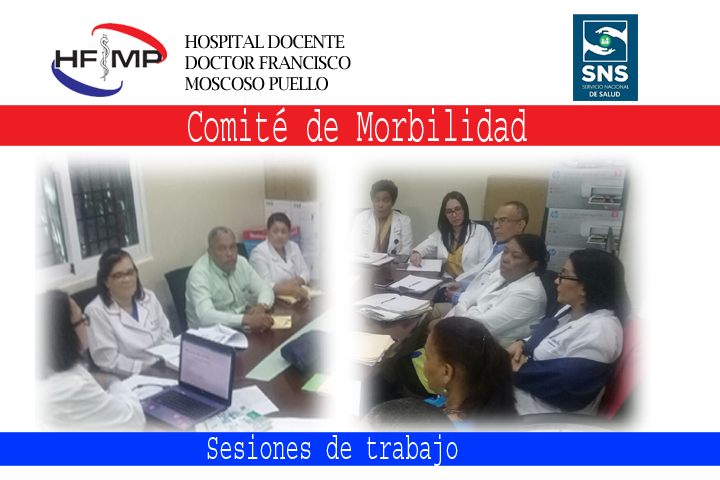 HFMP

HOSPITAL DOCENTE DOCTOR FRANCISCO MOSCOSO PUELLO

SNS
SERVICIO NACIONAL DE SALUD

Comité de Morbilidad

Sesiones de trabajo